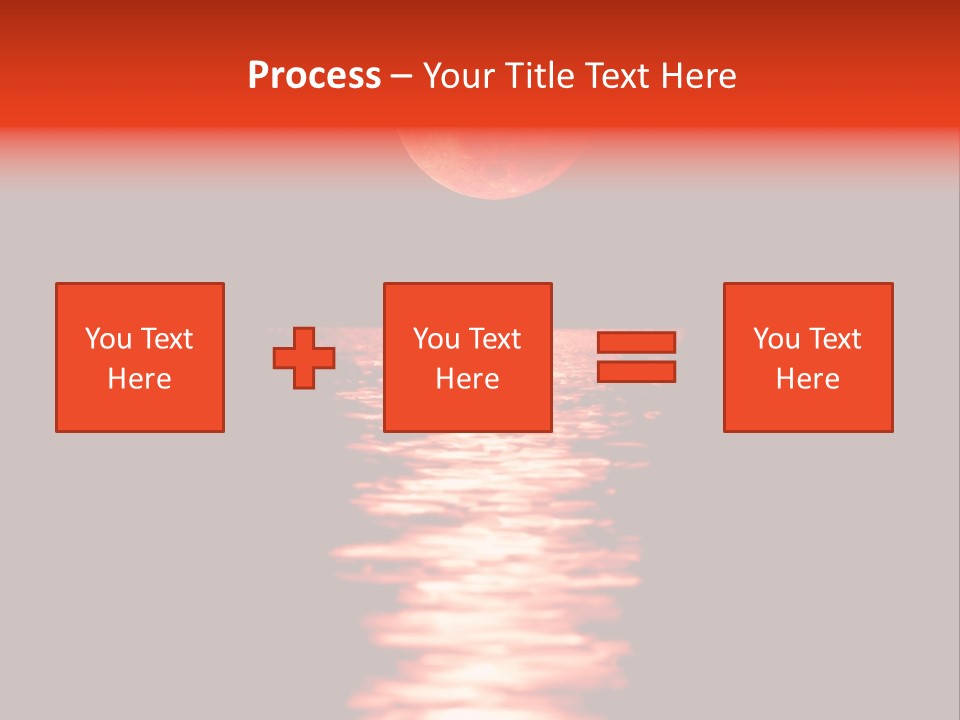 Process – Your Title Text Here

You Text Here

You Text Here

You Text Here